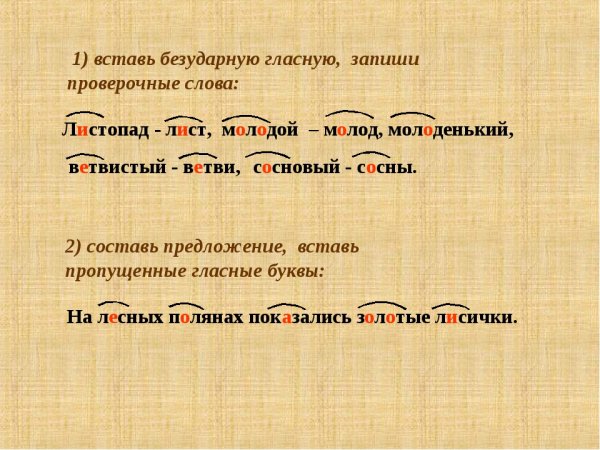 1) вставь безударную гласную, запиши проверочные слова:

Листопад - лист, молодой – молод, молоденький,

ветвистый - ветви, сосновый - сосны.

2) составь предложение, вставь пропущенные гласные буквы:

На лесных полянах показались золотые лисички.